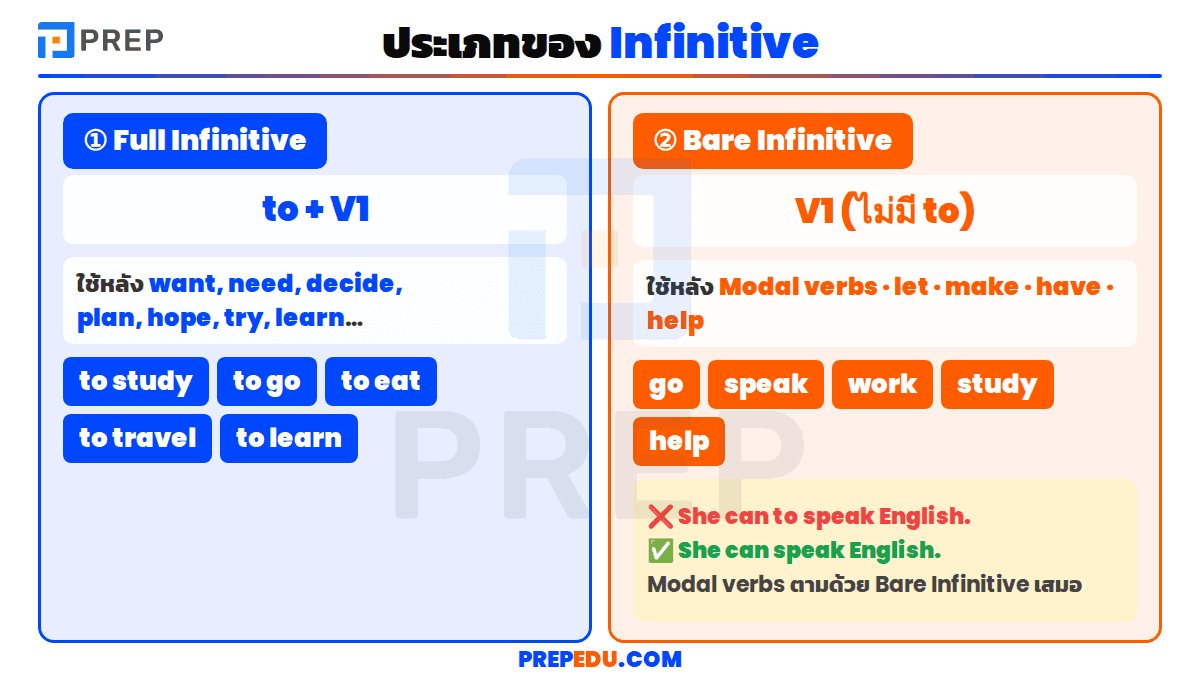 PREP

ประเภทของ Infinitive

① Full Infinitive

to + V1

ใช้หลัง want, need, decide, plan, hope, try, learn...

to study
to go
to eat
to travel
to learn

② Bare Infinitive

V1 (ไม่มี to)

ใช้หลัง Modal verbs · let · make · have · help

go
speak
work
study
help

❌ She can to speak English.
✅ She can speak English.
Modal verbs ตามด้วย Bare Infinitive เสมอ

PREP

PREPEDU.COM